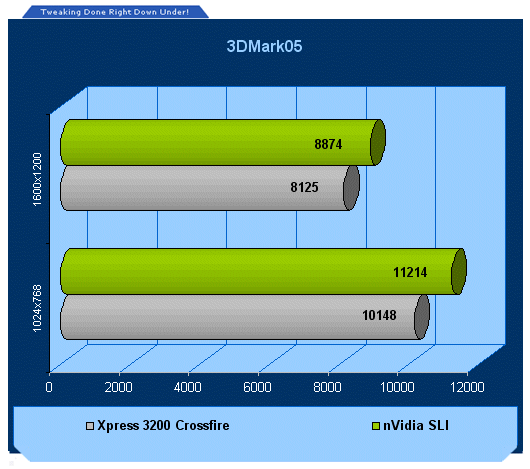 Tweaking Done Right Down Under!

3DMark05

1600x1200

8874

8125

1024x768

11214

10148

0 2000 4000 6000 8000 10000 12000

Xpress 3200 Crossfire

nVidia SLI